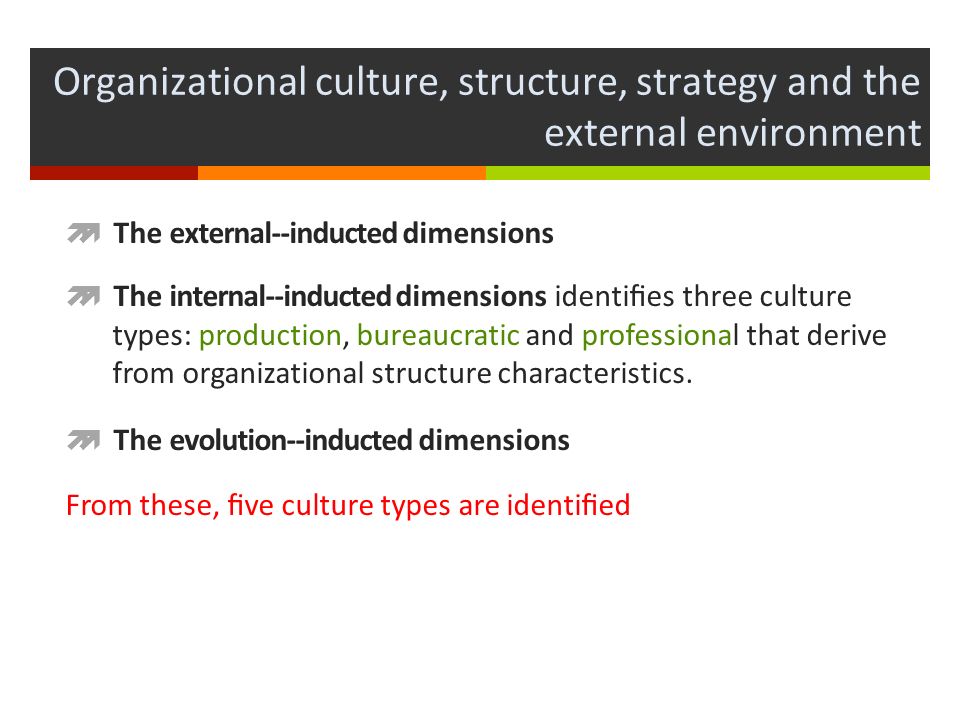 Organizational culture, structure, strategy and the external environment

The external--inducted dimensions

The internal--inducted dimensions identifies three culture types: production, bureaucratic and professional that derive from organizational structure characteristics.

The evolution--inducted dimensions

From these, five culture types are identified